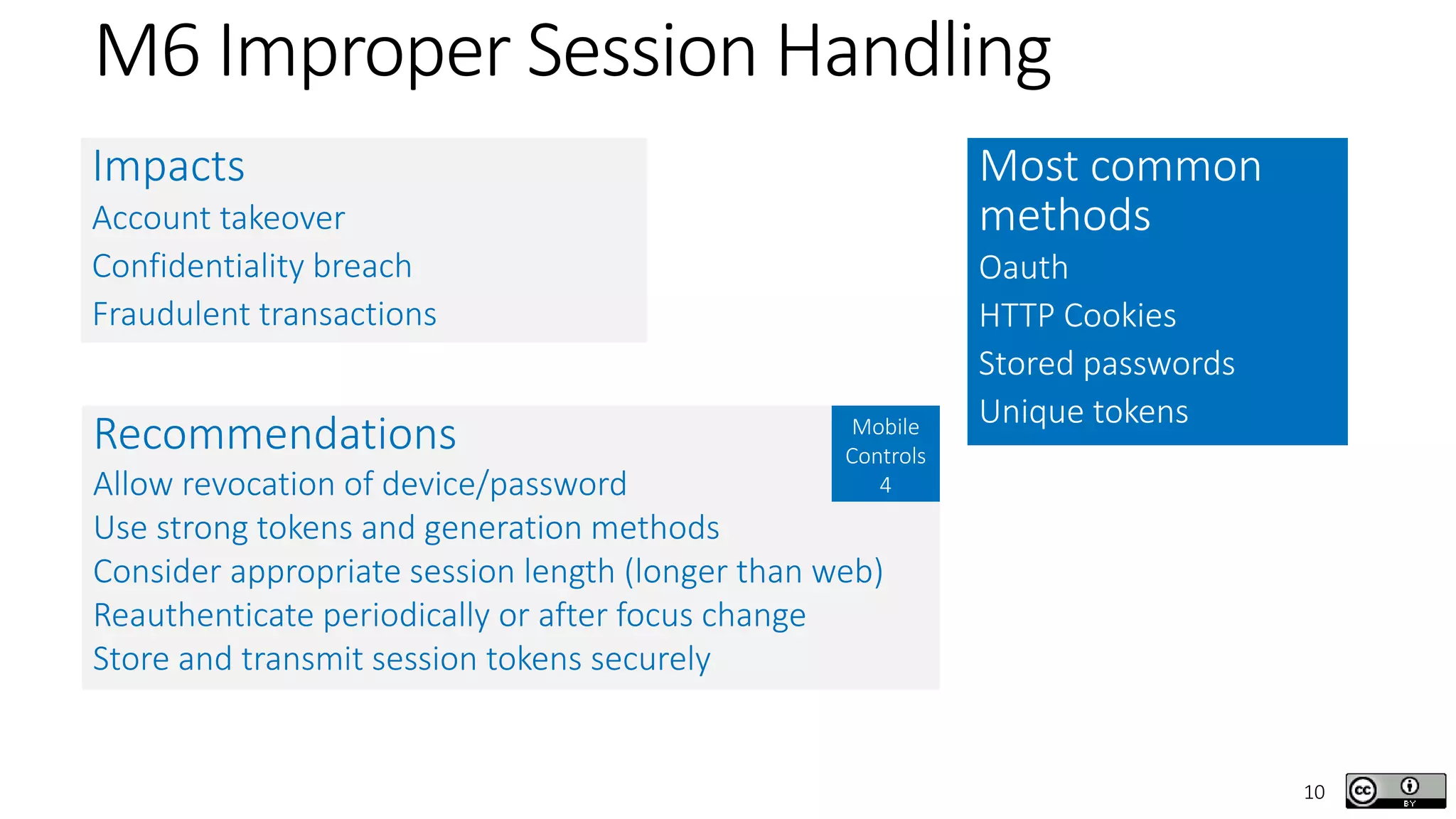 M6 Improper Session Handling

Impacts
Account takeover
Confidentiality breach
Fraudulent transactions

Most common methods
Oauth
HTTP Cookies
Stored passwords
Unique tokens

Recommendations
Allow revocation of device/password
Use strong tokens and generation methods
Consider appropriate session length (longer than web)
Reauthenticate periodically or after focus change
Store and transmit session tokens securely

Mobile Controls 4

10

cc BY